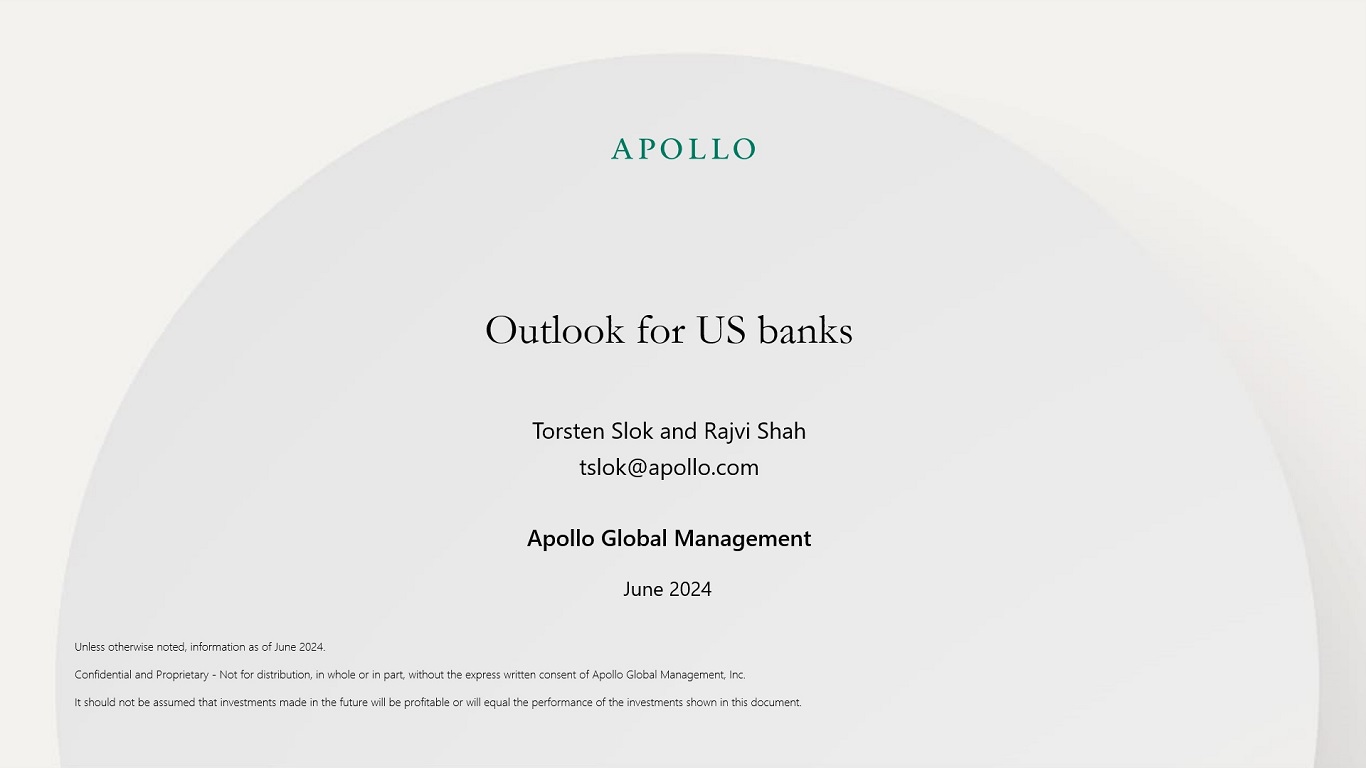 APOLLO

Outlook for US banks

Torsten Slok and Rajvi Shah
tslok@apollo.com

Apollo Global Management

June 2024

Unless otherwise noted, information as of June 2024.

Confidential and Proprietary - Not for distribution, in whole or in part, without the express written consent of Apollo Global Management, Inc.

It should not be assumed that investments made in the future will be profitable or will equal the performance of the investments shown in this document.